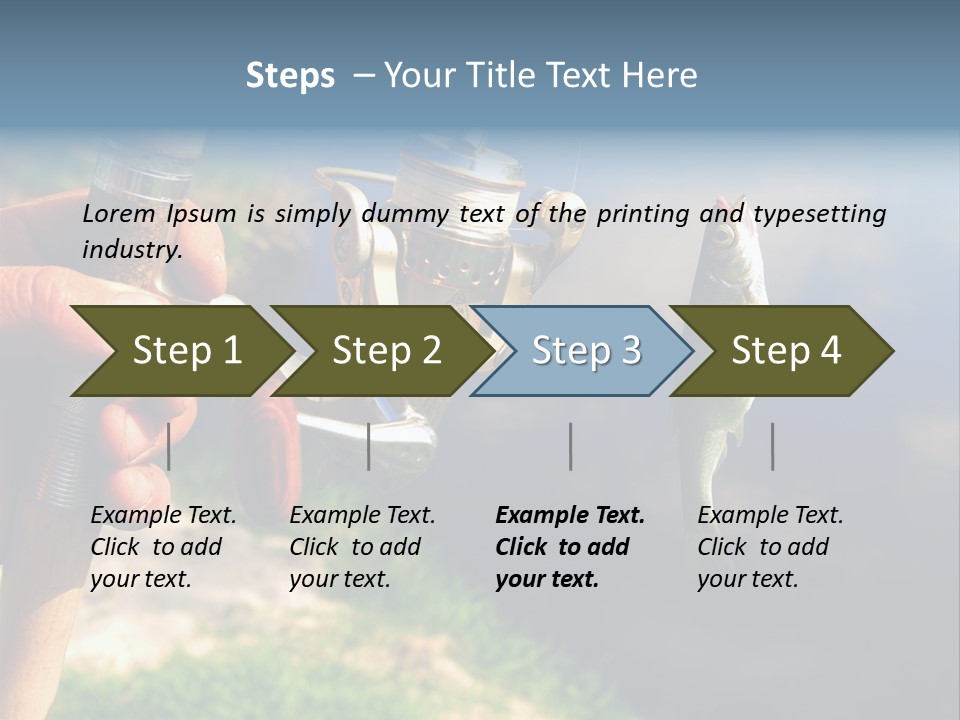 Steps – Your Title Text Here

Lorem Ipsum is simply dummy text of the printing and typesetting industry.

Step 1

Step 2

Step 3

Step 4

Example Text. Click to add your text.

Example Text. Click to add your text.

Example Text. Click to add your text.

Example Text. Click to add your text.